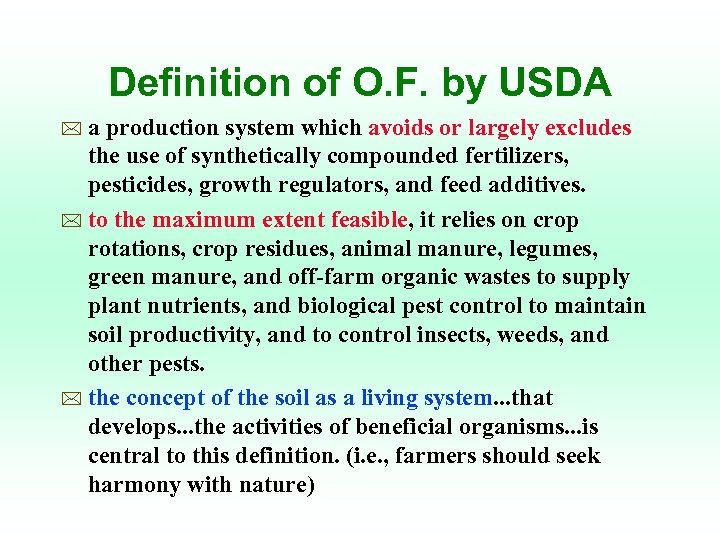 Definition of O.F. by USDA

a production system which avoids or largely excludes the use of synthetically compounded fertilizers, pesticides, growth regulators, and feed additives.

to the maximum extent feasible, it relies on crop rotations, crop residues, animal manure, legumes, green manure, and off-farm organic wastes to supply plant nutrients, and biological pest control to maintain soil productivity, and to control insects, weeds, and other pests.

the concept of the soil as a living system...that develops...the activities of beneficial organisms...is central to this definition. (i.e., farmers should seek harmony with nature)